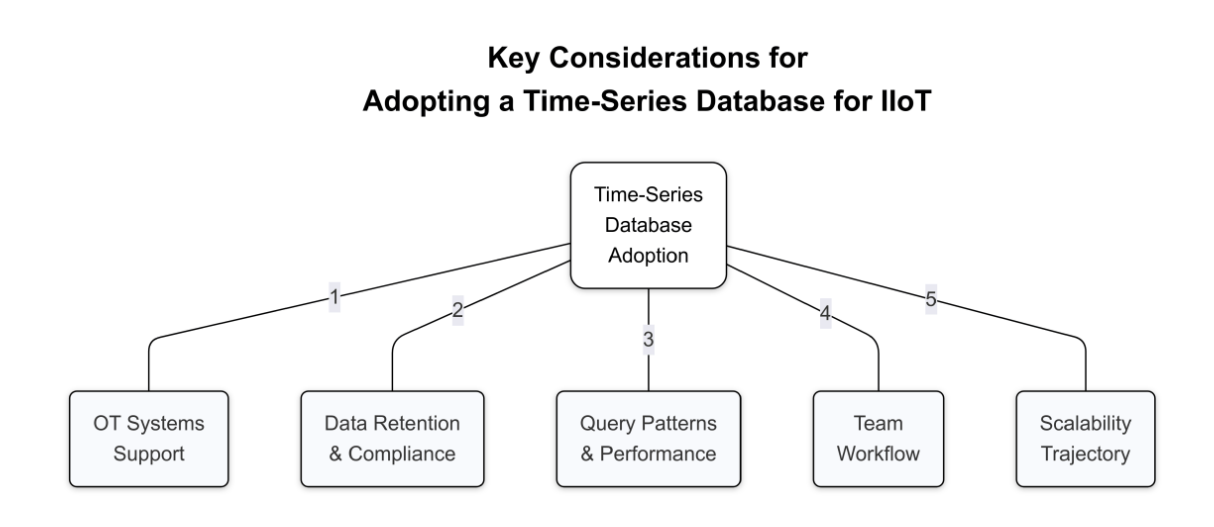 Key Considerations for
Adopting a Time-Series Database for IIoT

Time-Series Database Adoption

1

2

3

4

5

OT Systems Support

Data Retention & Compliance

Query Patterns & Performance

Team Workflow

Scalability Trajectory